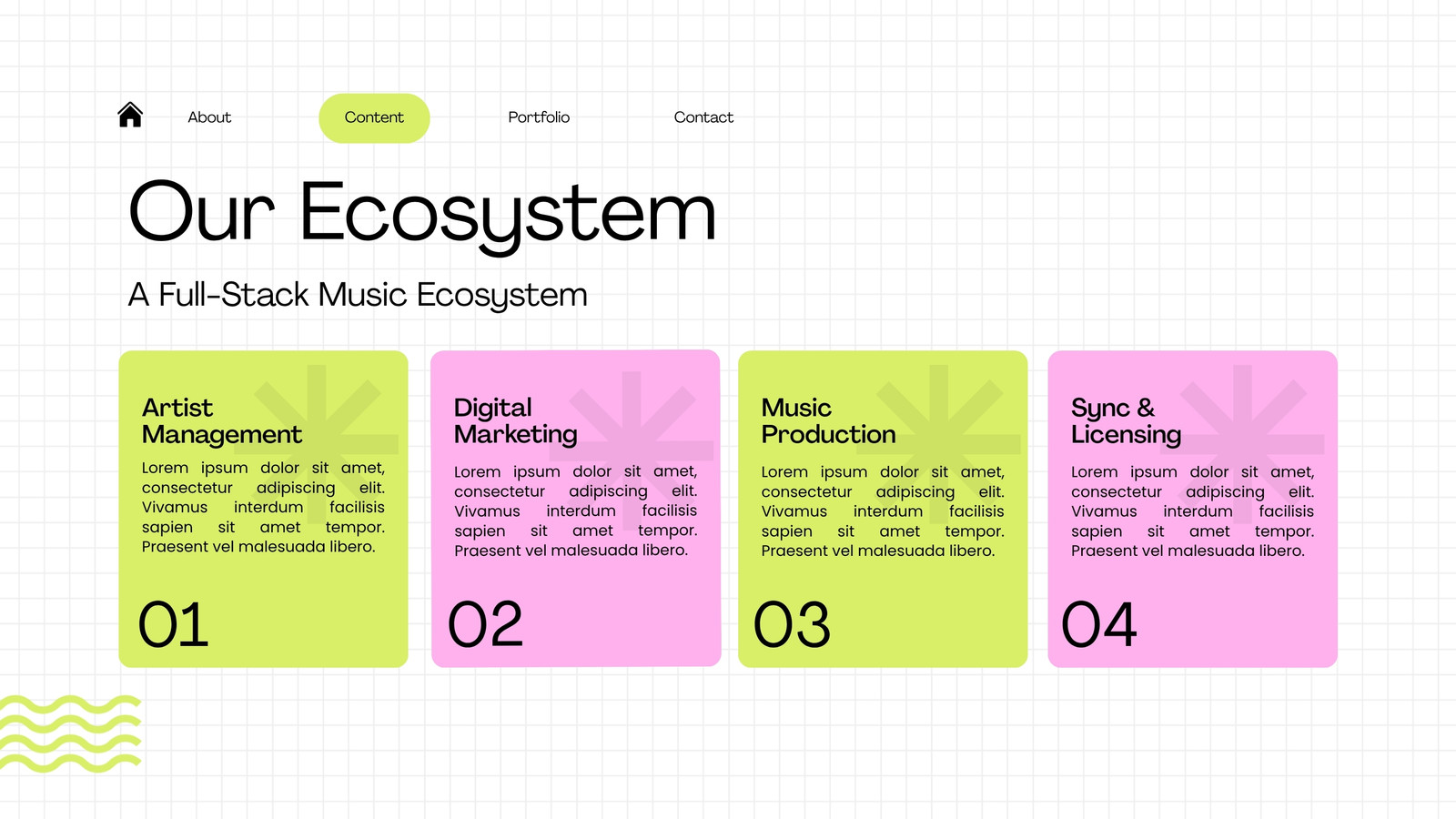 About Content Portfolio Contact

Our Ecosystem

A Full-Stack Music Ecosystem

Artist Management

Lorem ipsum dolor sit amet, consectetur adipiscing elit. Vivamus interdum facilisis sapien sit amet tempor. Praesent vel malesuada libero.

01

Digital Marketing

Lorem ipsum dolor sit amet, consectetur adipiscing elit. Vivamus interdum facilisis sapien sit amet tempor. Praesent vel malesuada libero.

02

Music Production

Lorem ipsum dolor sit amet, consectetur adipiscing elit. Vivamus interdum facilisis sapien sit amet tempor. Praesent vel malesuada libero.

03

Sync & Licensing

Lorem ipsum dolor sit amet, consectetur adipiscing elit. Vivamus interdum facilisis sapien sit amet tempor. Praesent vel malesuada libero.

04